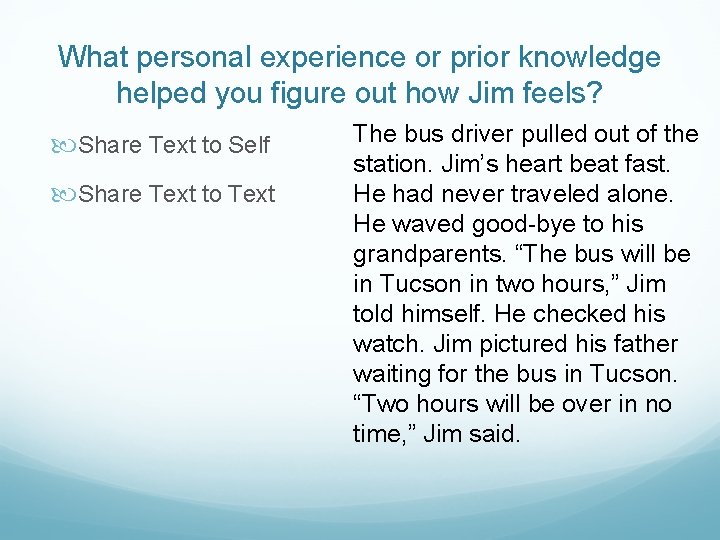 What personal experience or prior knowledge helped you figure out how Jim feels?

Share Text to Self

Share Text to Text

The bus driver pulled out of the station. Jim’s heart beat fast. He had never traveled alone. He waved good-bye to his grandparents. “The bus will be in Tucson in two hours,” Jim told himself. He checked his watch. Jim pictured his father waiting for the bus in Tucson. “Two hours will be over in no time,” Jim said.